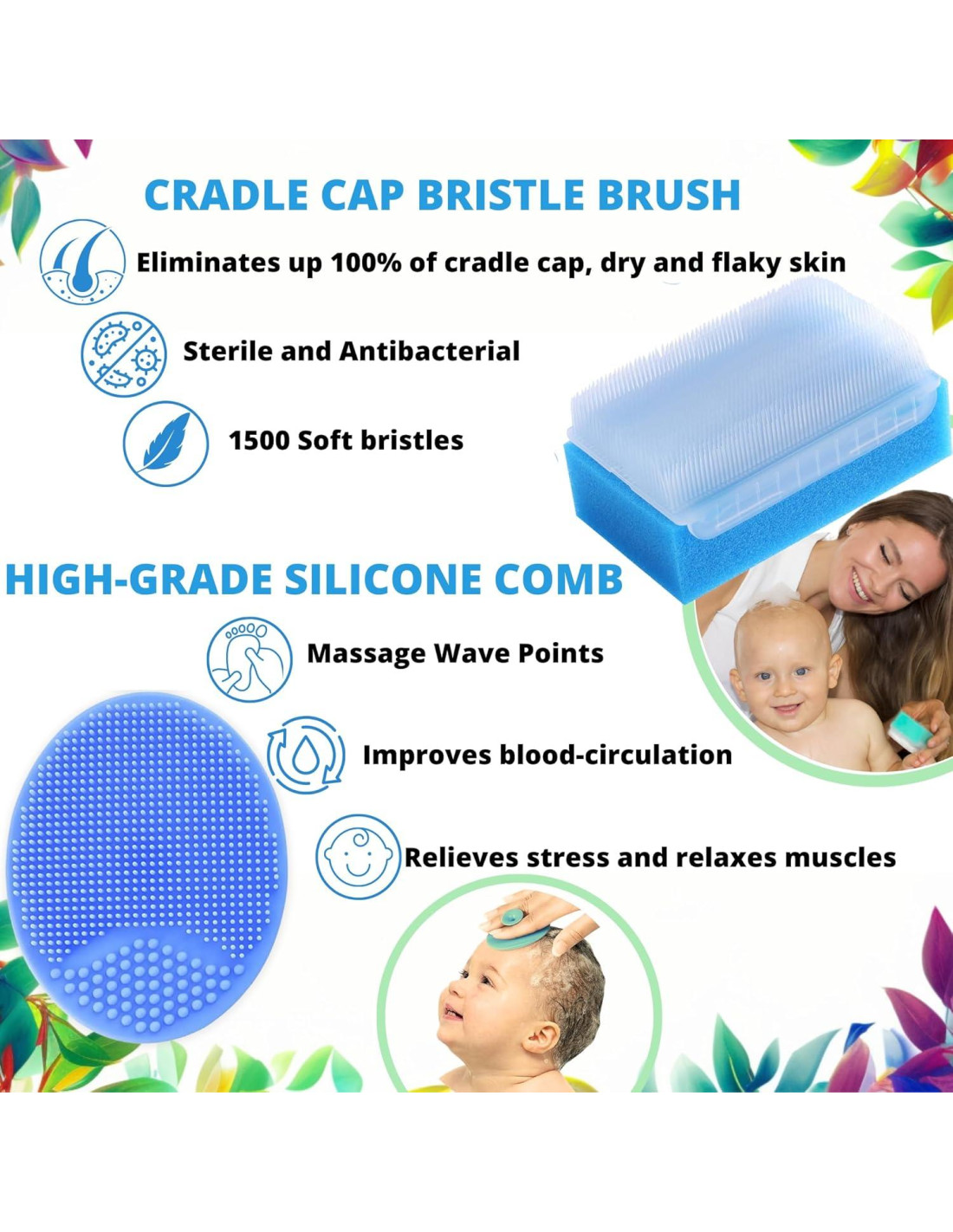 CRADLE CAP BRISTLE BRUSH

Eliminates up 100% of cradle cap, dry and flaky skin

Sterile and Antibacterial

1500 Soft bristles

HIGH-GRADE SILICONE COMB

Massage Wave Points

Improves blood-circulation

Relieves stress and relaxes muscles